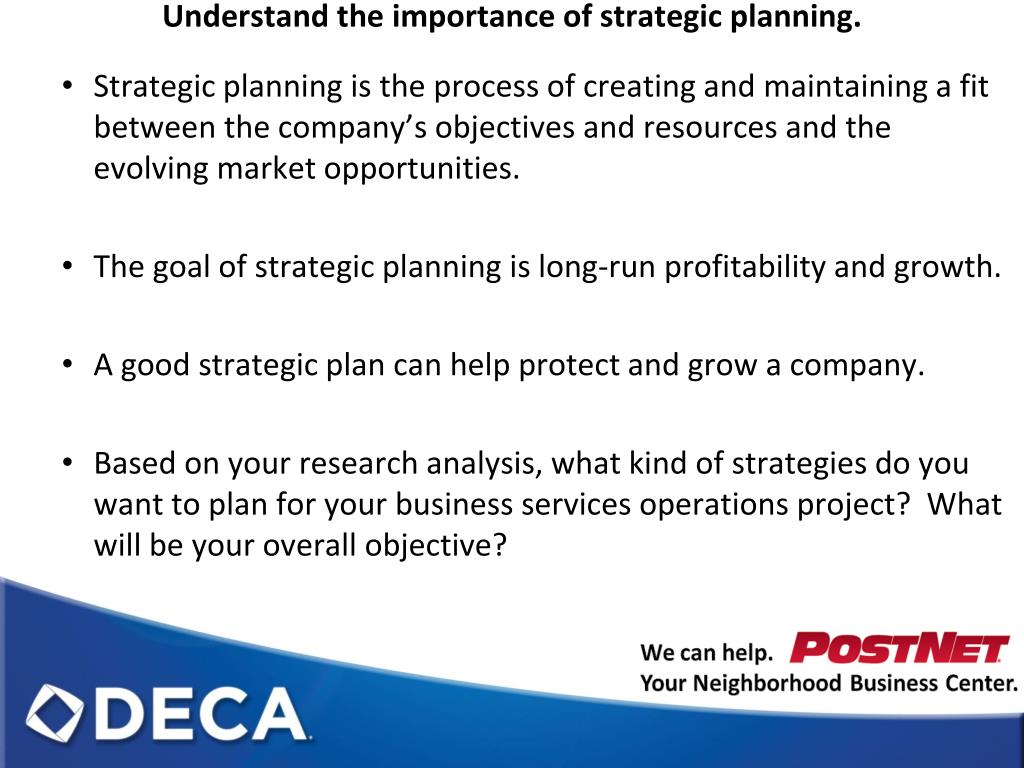 Understand the importance of strategic planning.

• Strategic planning is the process of creating and maintaining a fit between the company's objectives and resources and the evolving market opportunities.

• The goal of strategic planning is long-run profitability and growth.

• A good strategic plan can help protect and grow a company.

• Based on your research analysis, what kind of strategies do you want to plan for your business services operations project? What will be your overall objective?

DECA

We can help. POSTNET
Your Neighborhood Business Center.